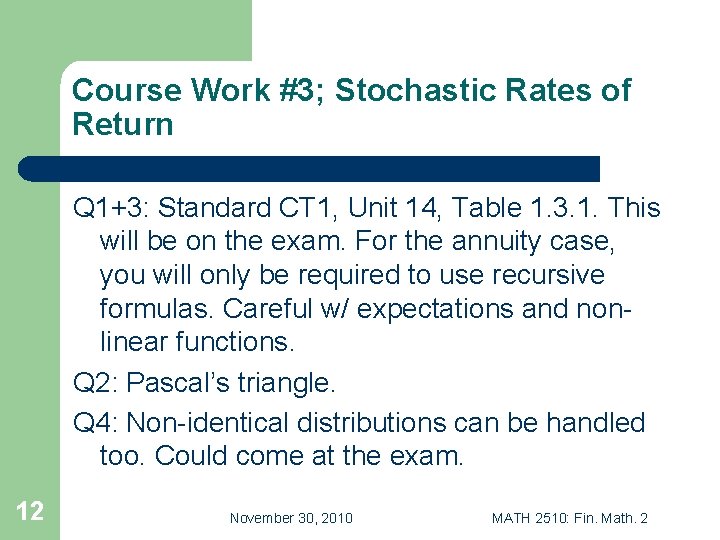 Course Work #3; Stochastic Rates of Return

Q1+3: Standard CT1, Unit 14, Table 1.3.1. This will be on the exam. For the annuity case, you will only be required to use recursive formulas. Careful w/ expectations and non-linear functions.

Q2: Pascal's triangle.

Q4: Non-identical distributions can be handled too. Could come at the exam.

12

November 30, 2010

MATH 2510: Fin. Math. 2